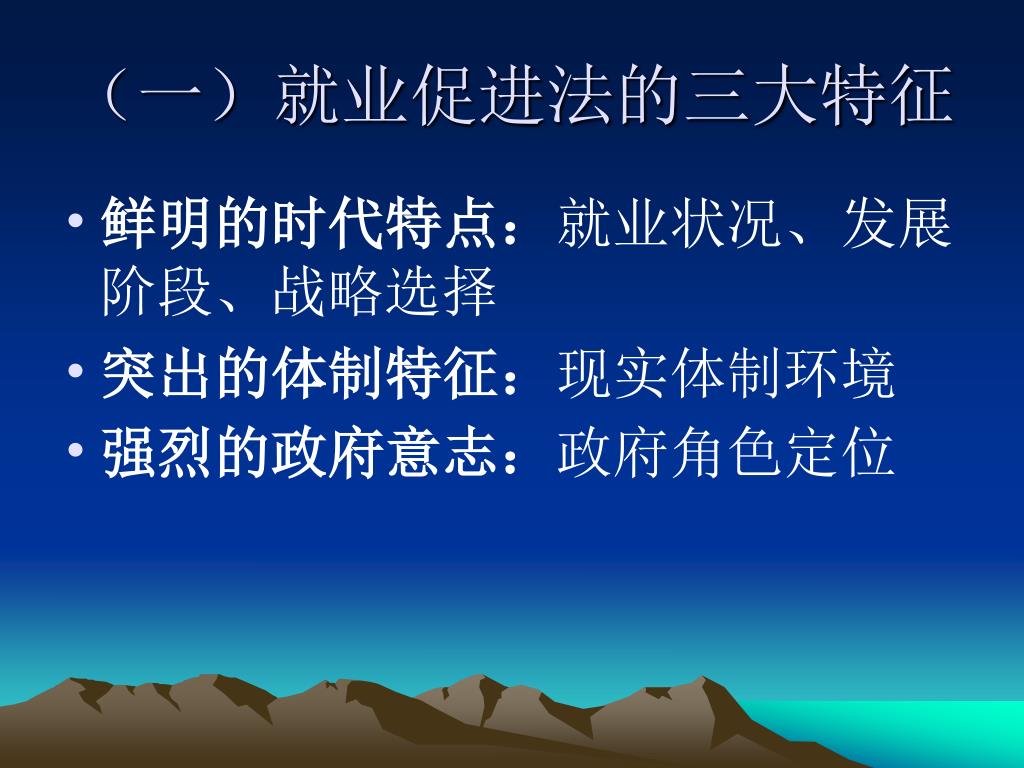 （一）就业促进法的三大特征

• 鲜明的时代特点：就业状况、发展阶段、战略选择
• 突出的体制特征：现实体制环境
• 强烈的政府意志：政府角色定位